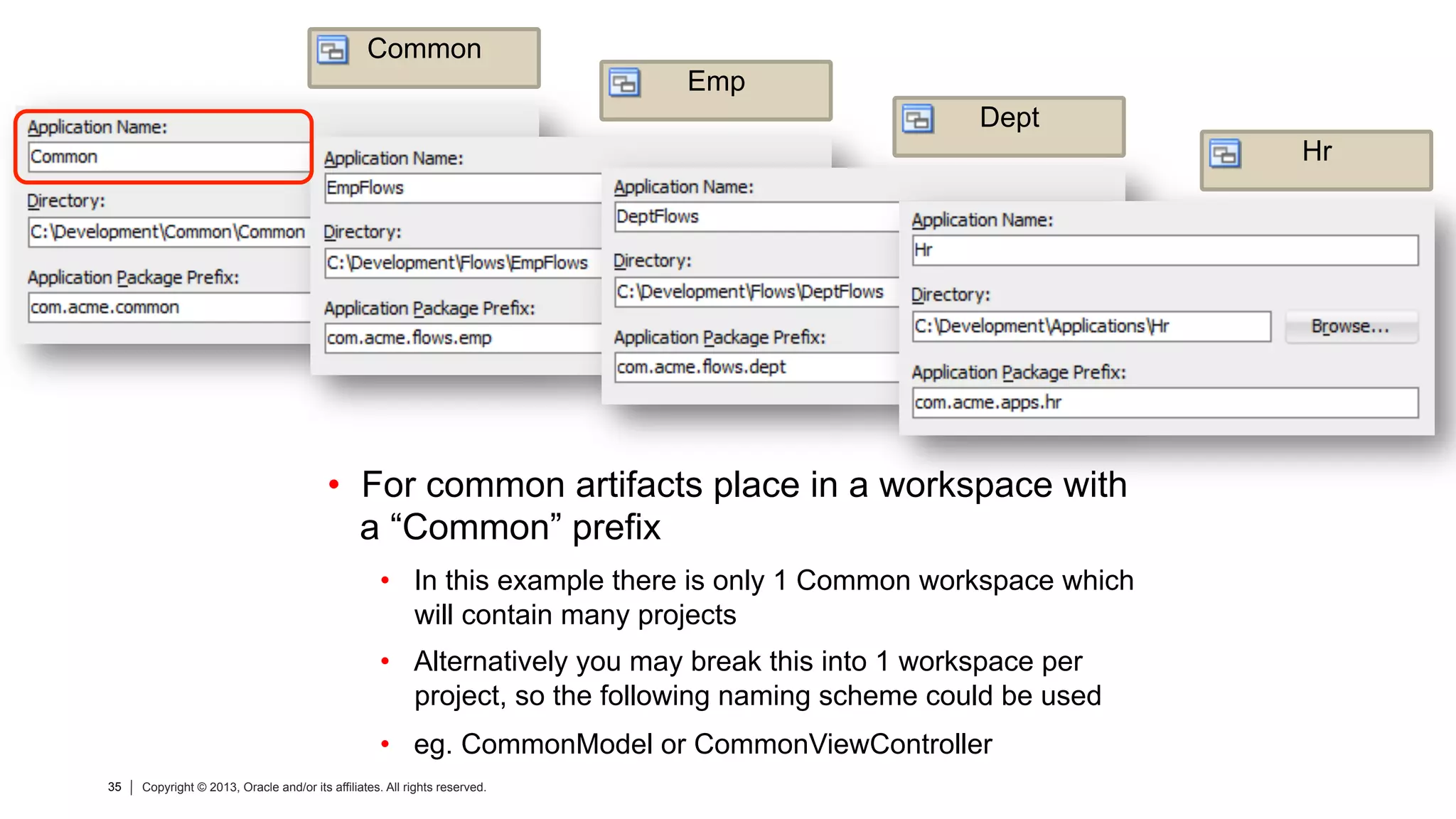 Common

Emp

Dept

Hr

Application Name:
Common
Directory:
C:\Development\Common\Common
Application Package Prefix:
com.acme.common

Application Name:
EmpFlows
Directory:
C:\Development\Flows\EmpFlows
Application Package Prefix:
com.acme.flows.emp

Application Name:
DeptFlows
Directory:
C:\Development\Flows\DeptFlows
Application Package Prefix:
com.acme.flows.dept

Application Name:
Hr
Directory:
C:\Development\Applications\Hr
Browse...
Application Package Prefix:
com.acme.apps.hr

• For common artifacts place in a workspace with a “Common” prefix

• In this example there is only 1 Common workspace which will contain many projects

• Alternatively you may break this into 1 workspace per project, so the following naming scheme could be used

• eg. CommonModel or CommonViewController

35 | Copyright © 2013, Oracle and/or its affiliates. All rights reserved.